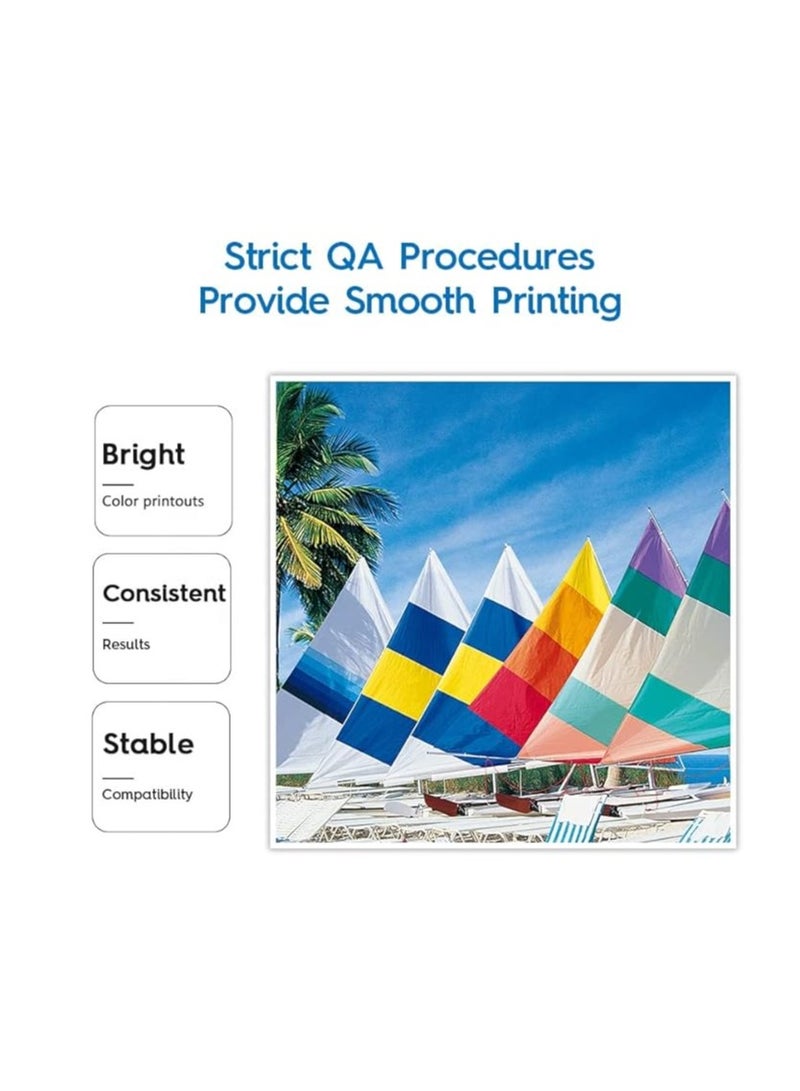 Strict QA Procedures
Provide Smooth Printing

Bright
Color printouts

Consistent
Results

Stable
Compatibility